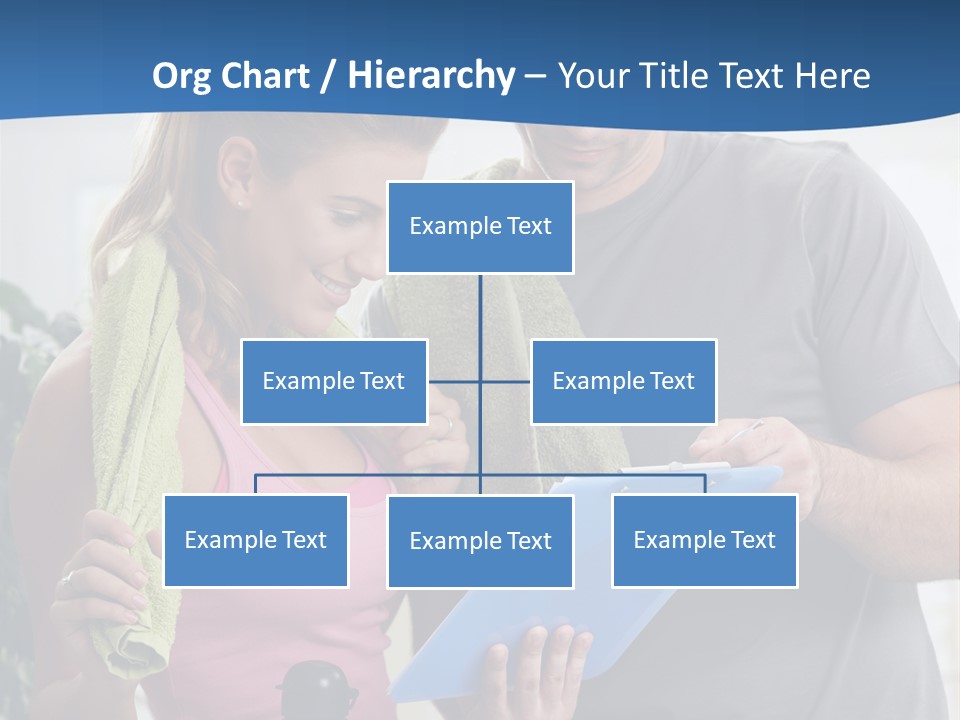 Org Chart / Hierarchy – Your Title Text Here

Example Text

Example Text

Example Text

Example Text

Example Text

Example Text